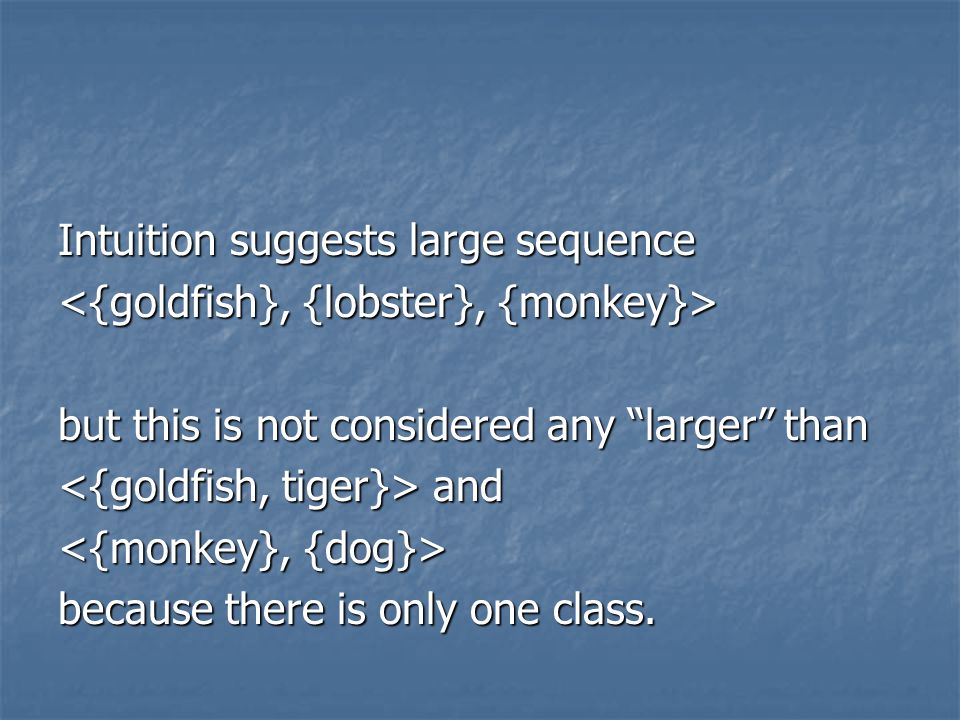 Intuition suggests large sequence
<{goldfish}, {lobster}, {monkey}>

but this is not considered any “larger” than
<{goldfish, tiger}> and
<{monkey}, {dog}>
because there is only one class.